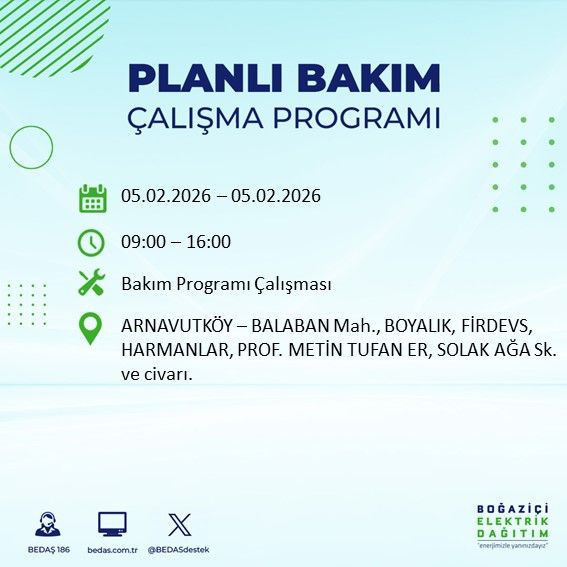 PLANLI BAKIM
ÇALIŞMA PROGRAMI

05.02.2026 – 05.02.2026

09:00 – 16:00

Bakım Programı Çalışması

ARNAVUTKÖY – BALABAN Mah., BOYALIK, FİRDEVS, HARMANLAR, PROF. METİN TUFAN ER, SOLAK AĞA Sk. ve civarı.

BEDAŞ 186
bedas.com.tr
@BEDASdestek

BOĞAZİÇİ
ELEKTRİK
DAĞITIM
"enerjimizle yanınızdayız"